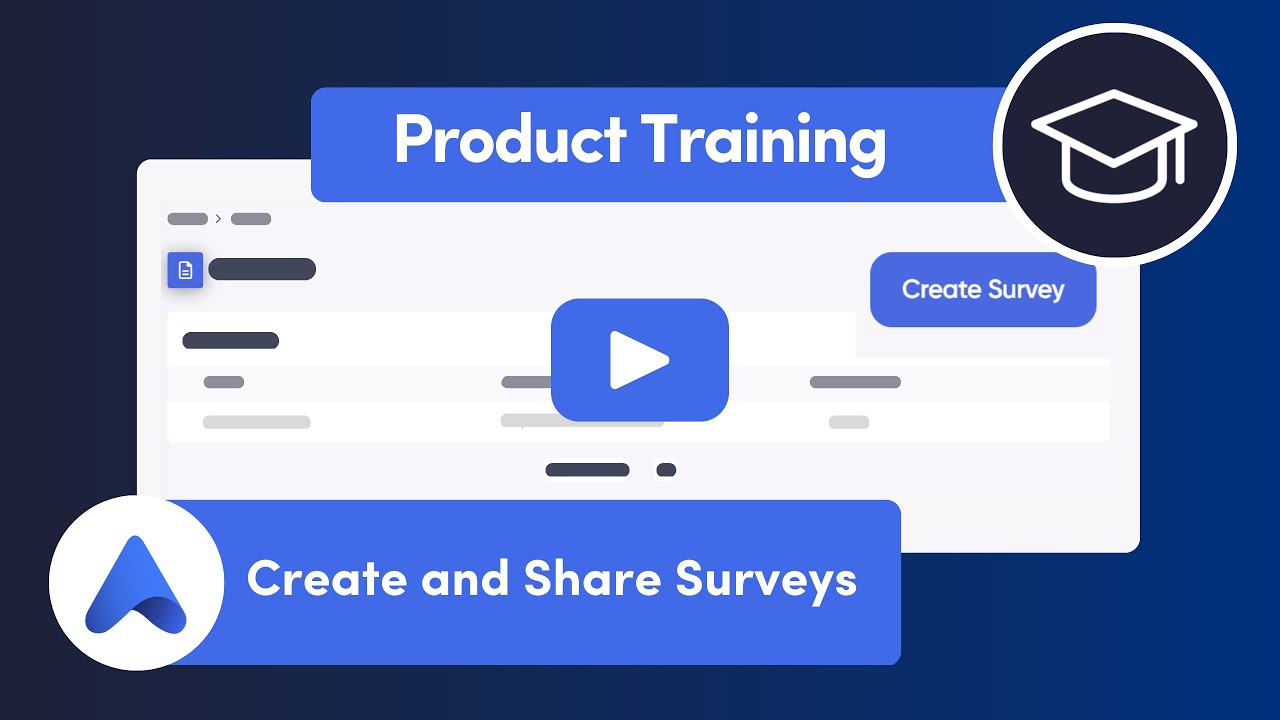 Product Training

Create Survey

Create and Share Surveys